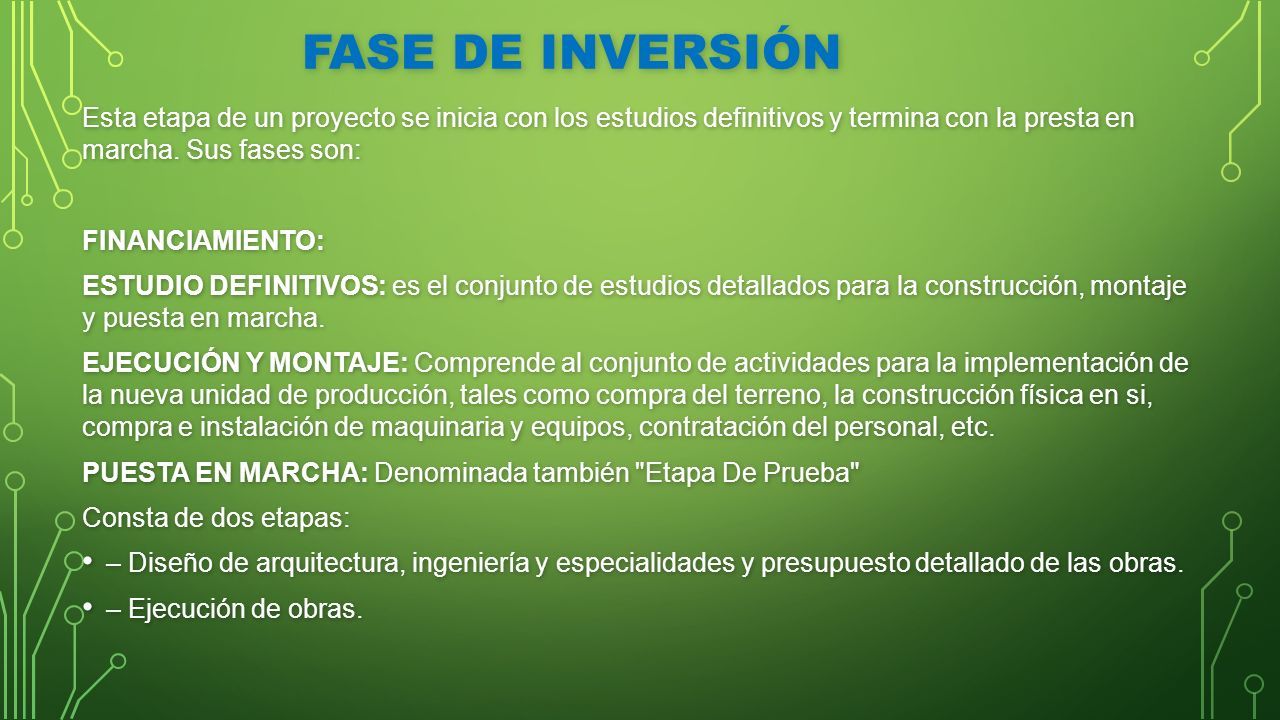 FASE DE INVERSIÓN

Esta etapa de un proyecto se inicia con los estudios definitivos y termina con la presta en marcha. Sus fases son:

FINANCIAMIENTO:

ESTUDIO DEFINITIVOS: es el conjunto de estudios detallados para la construcción, montaje y puesta en marcha.

EJECUCIÓN Y MONTAJE: Comprende al conjunto de actividades para la implementación de la nueva unidad de producción, tales como compra del terreno, la construcción física en si, compra e instalación de maquinaria y equipos, contratación del personal, etc.

PUESTA EN MARCHA: Denominada también "Etapa De Prueba"

Consta de dos etapas:

• – Diseño de arquitectura, ingeniería y especialidades y presupuesto detallado de las obras.

• – Ejecución de obras.